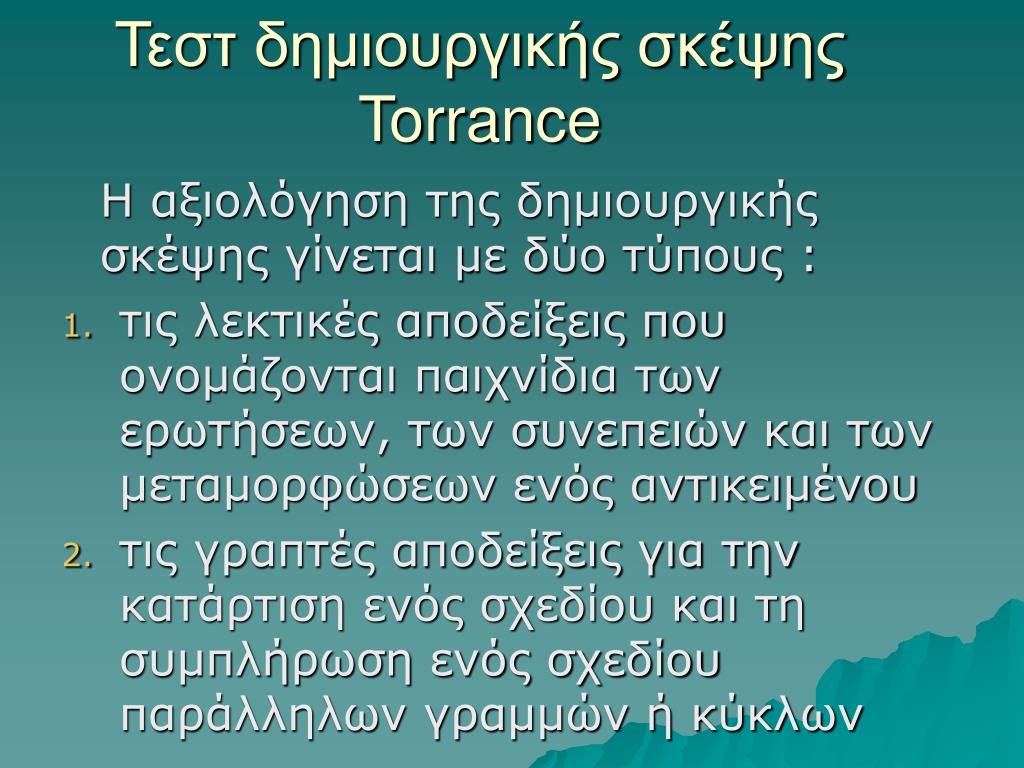 Τεστ δημιουργικής σκέψης Torrance

Η αξιολόγηση της δημιουργικής σκέψης γίνεται με δύο τύπους :

1. τις λεκτικές αποδείξεις που ονομάζονται παιχνίδια των ερωτήσεων, των συνεπειών και των μεταμορφώσεων ενός αντικειμένου
2. τις γραπτές αποδείξεις για την κατάρτιση ενός σχεδίου και τη συμπλήρωση ενός σχεδίου παράλληλων γραμμών ή κύκλων